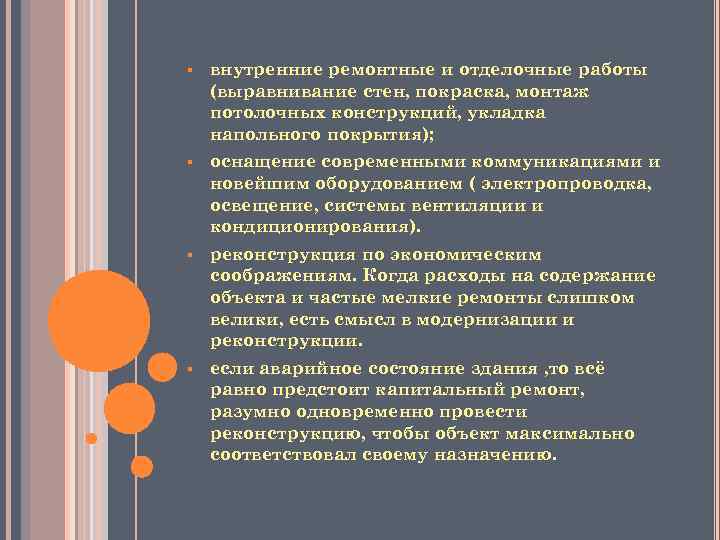 ▪ внутренние ремонтные и отделочные работы (выравнивание стен, покраска, монтаж потолочных конструкций, укладка напольного покрытия);

▪ оснащение современными коммуникациями и новейшим оборудованием ( электропроводка, освещение, системы вентиляции и кондиционирования).

▪ реконструкция по экономическим соображениям. Когда расходы на содержание объекта и частые мелкие ремонты слишком велики, есть смысл в модернизации и реконструкции.

▪ если аварийное состояние здания ,то всё равно предстоит капитальный ремонт, разумно одновременно провести реконструкцию, чтобы объект максимально соответствовал своему назначению.